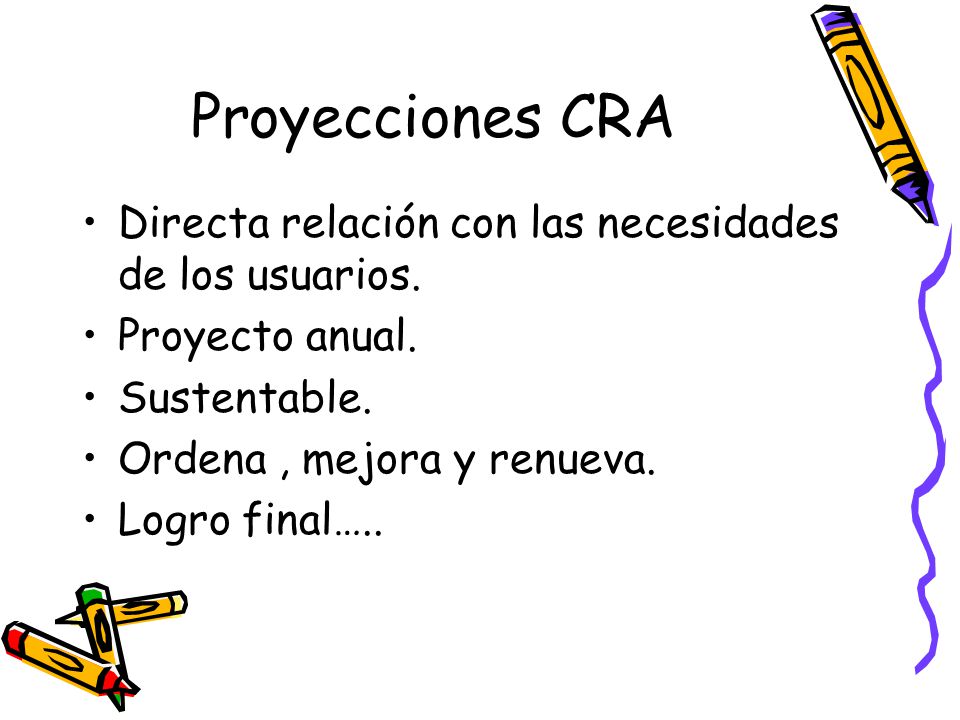 Proyecciones CRA

• Directa relación con las necesidades de los usuarios.
• Proyecto anual.
• Sustentable.
• Ordena , mejora y renueva.
• Logro final…..